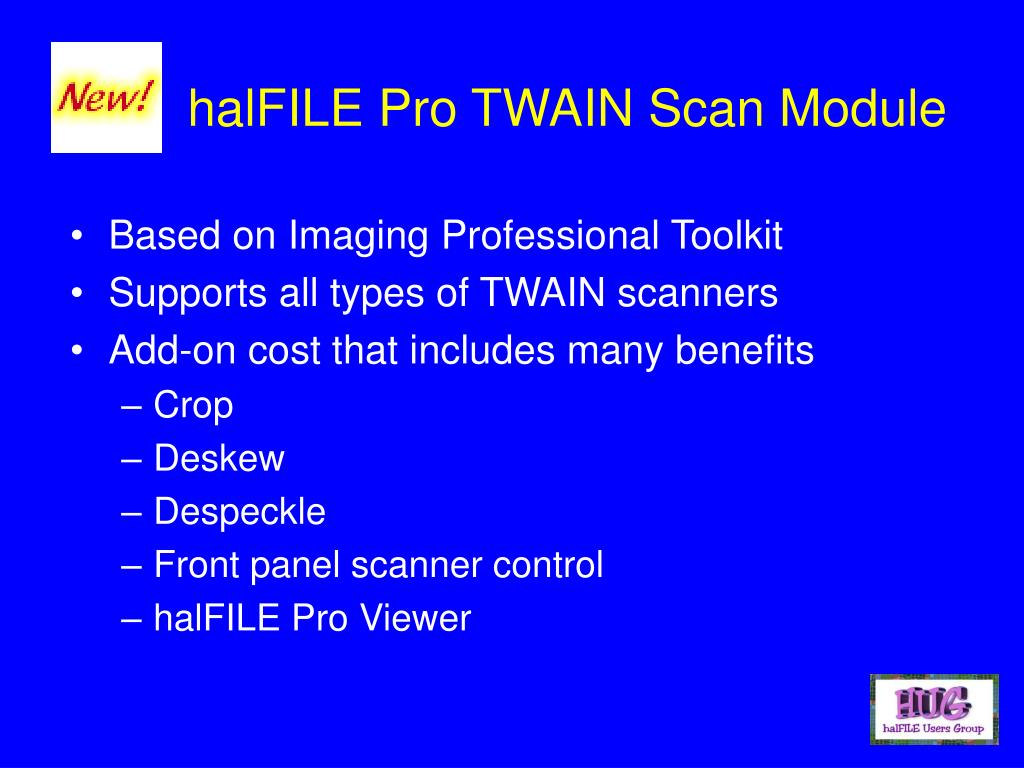 New!

halFILE Pro TWAIN Scan Module

• Based on Imaging Professional Toolkit
• Supports all types of TWAIN scanners
• Add-on cost that includes many benefits
  – Crop
  – Deskew
  – Despeckle
  – Front panel scanner control
  – halFILE Pro Viewer

HUG
halFILE Users Group